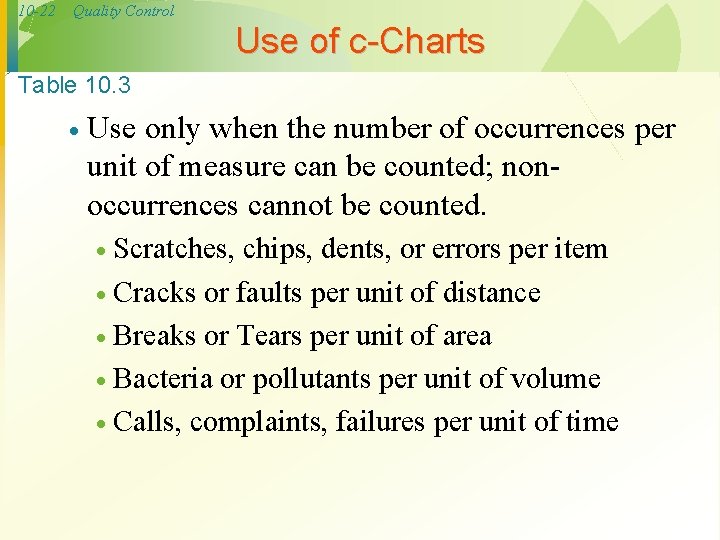 10-22 Quality Control

Use of c-Charts

Table 10.3

• Use only when the number of occurrences per unit of measure can be counted; non-occurrences cannot be counted.

• Scratches, chips, dents, or errors per item
• Cracks or faults per unit of distance
• Breaks or Tears per unit of area
• Bacteria or pollutants per unit of volume
• Calls, complaints, failures per unit of time